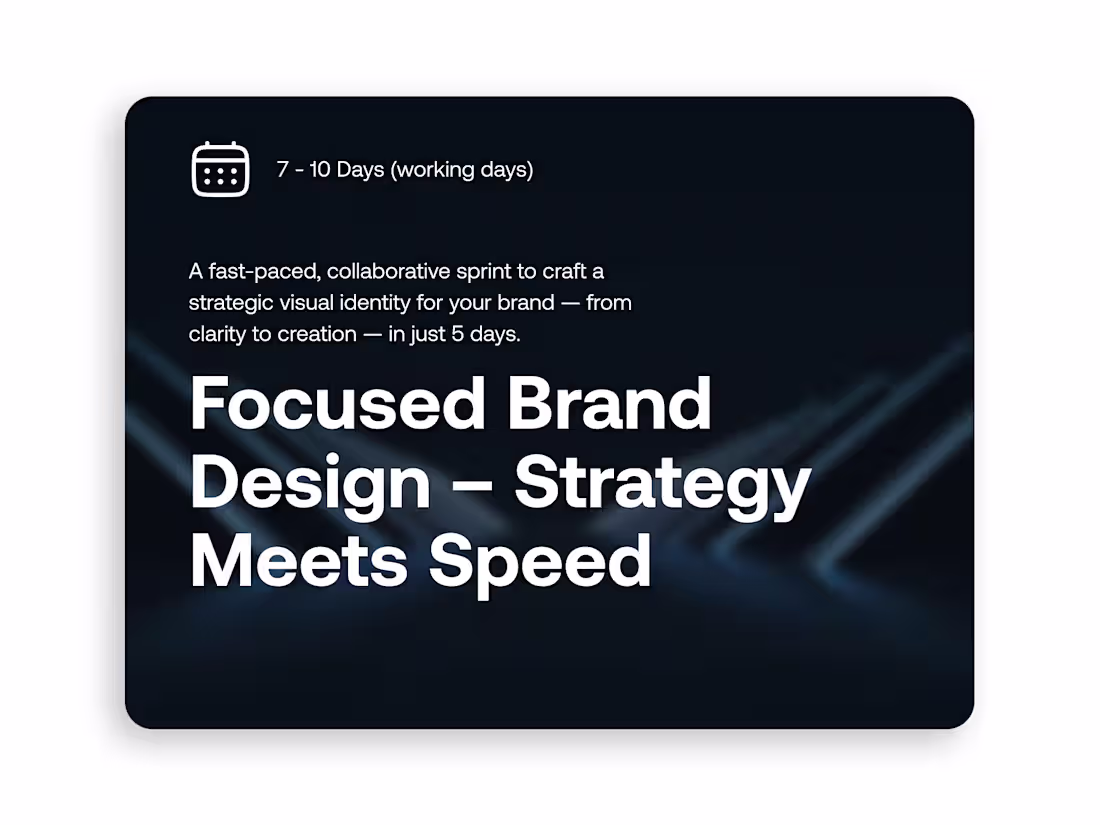 7 - 10 Days (working days)

A fast-paced, collaborative sprint to craft a strategic visual identity for your brand — from clarity to creation — in just 5 days.

Focused Brand Design – Strategy Meets Speed